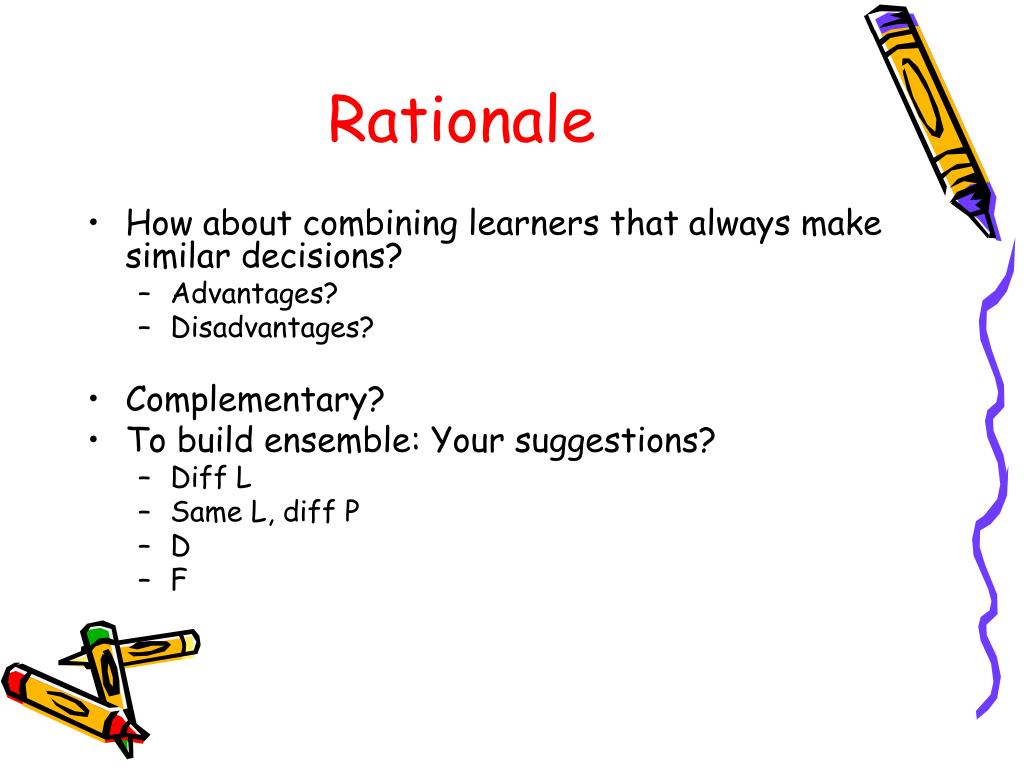 Rationale

• How about combining learners that always make similar decisions?
– Advantages?
– Disadvantages?

• Complementary?
• To build ensemble: Your suggestions?
– Diff L
– Same L, diff P
– D
– F